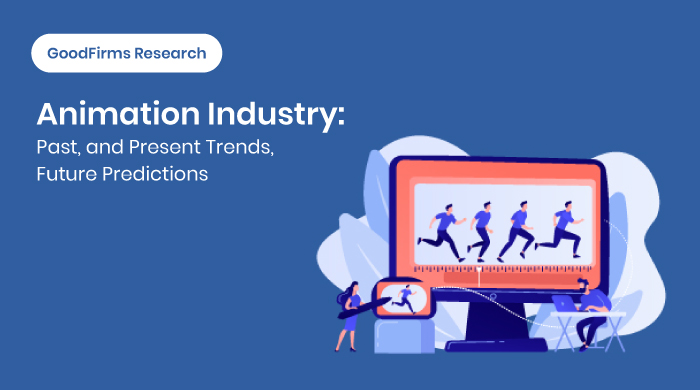 GoodFirms Research

Animation Industry:
Past, and Present Trends, Future Predictions